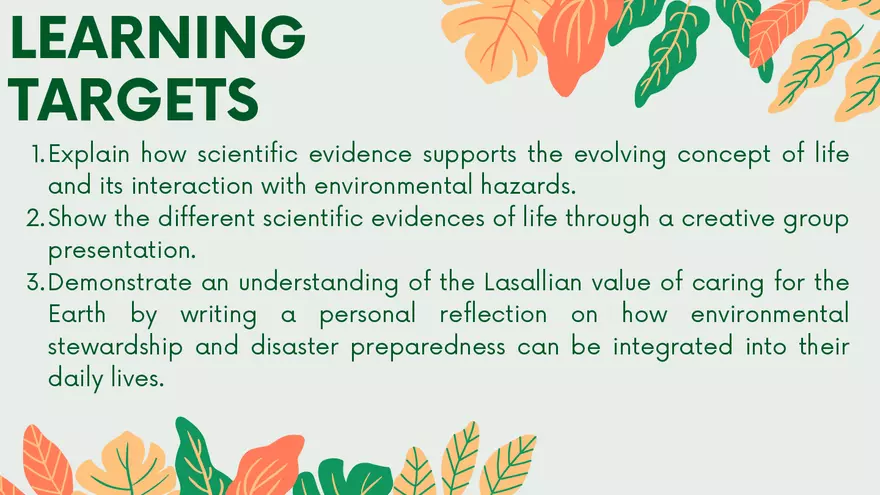 LEARNING TARGETS

1. Explain how scientific evidence supports the evolving concept of life and its interaction with environmental hazards.
2. Show the different scientific evidences of life through a creative group presentation.
3. Demonstrate an understanding of the Lasallian value of caring for the Earth by writing a personal reflection on how environmental stewardship and disaster preparedness can be integrated into their daily lives.